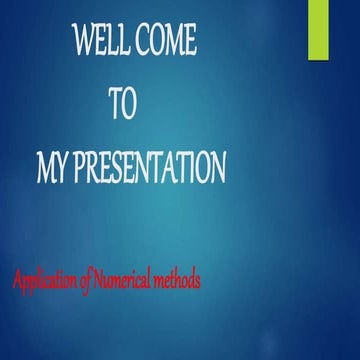 WELL COME

TO

MY PRESENTATION

Application of Numerical methods